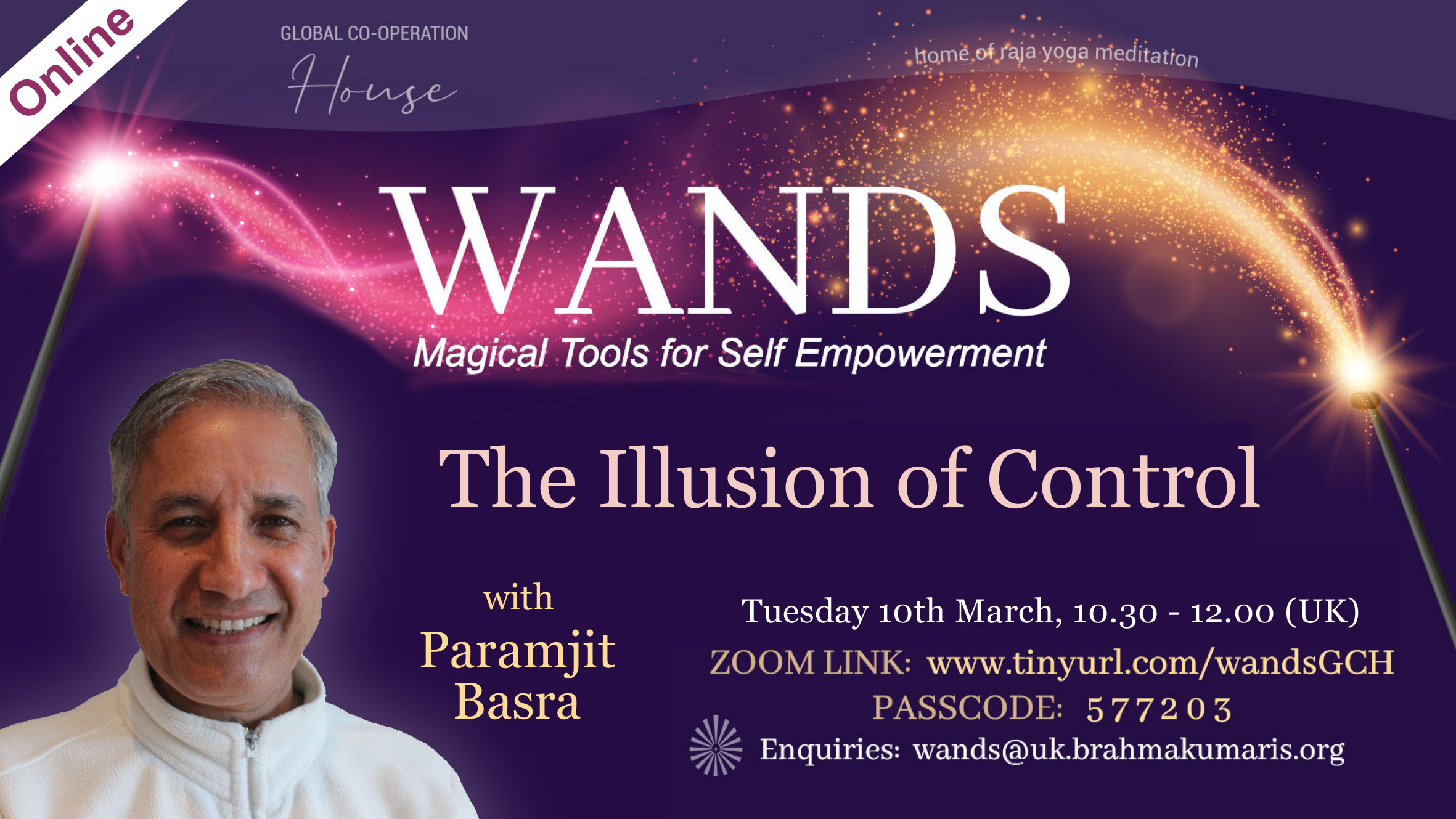 Online

GLOBAL CO-OPERATION
House

home of raja yoga meditation

WANDS
Magical Tools for Self Empowerment

The Illusion of Control

with
Paramjit
Basra

Tuesday 10th March, 10.30 - 12.00 (UK)
ZOOM LINK: www.tinyurl.com/wandsGCH
PASSCODE: 577203
Enquiries: wands@uk.brahmakumaris.org